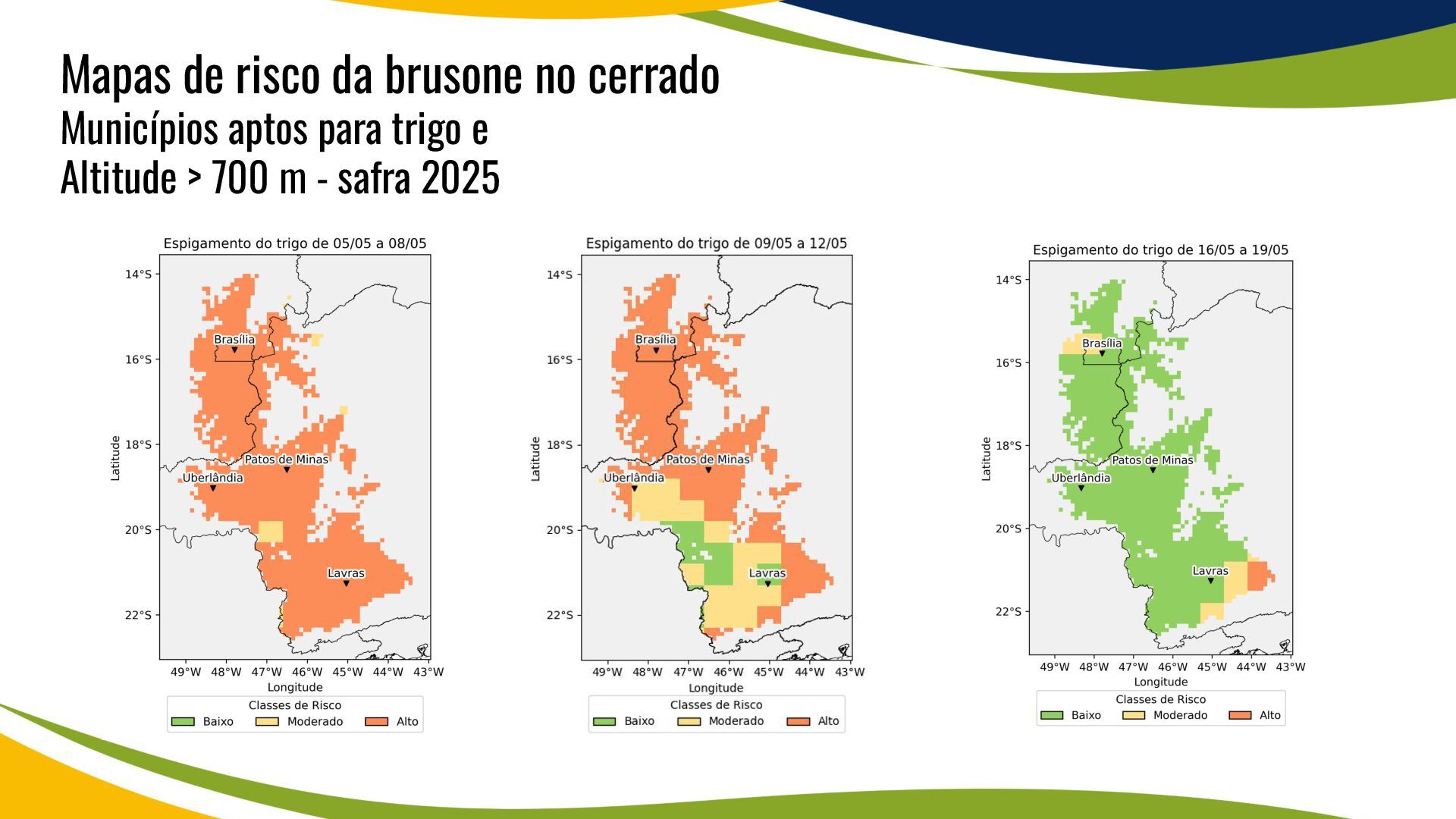 Mapas de risco da brusone no cerrado
Municípios aptos para trigo e
Altitude > 700 m - safra 2025

Espigamento do trigo de 05/05 a 08/05

14°S
16°S
18°S
20°S
22°S
Latitude
Brasília
Patos de Minas
Uberlândia
Lavras
49°W 48°W 47°W 46°W 45°W 44°W 43°W
Longitude
Classes de Risco
Baixo Moderado Alto

Espigamento do trigo de 09/05 a 12/05

14°S
16°S
18°S
20°S
22°S
Latitude
Brasília
Patos de Minas
Uberlândia
Lavras
49°W 48°W 47°W 46°W 45°W 44°W 43°W
Longitude
Classes de Risco
Baixo Moderado Alto

Espigamento do trigo de 16/05 a 19/05

14°S
16°S
18°S
20°S
22°S
Latitude
Brasília
Patos de Minas
Uberlândia
Lavras
49°W 48°W 47°W 46°W 45°W 44°W 43°W
Longitude
Classes de Risco
Baixo Moderado Alto